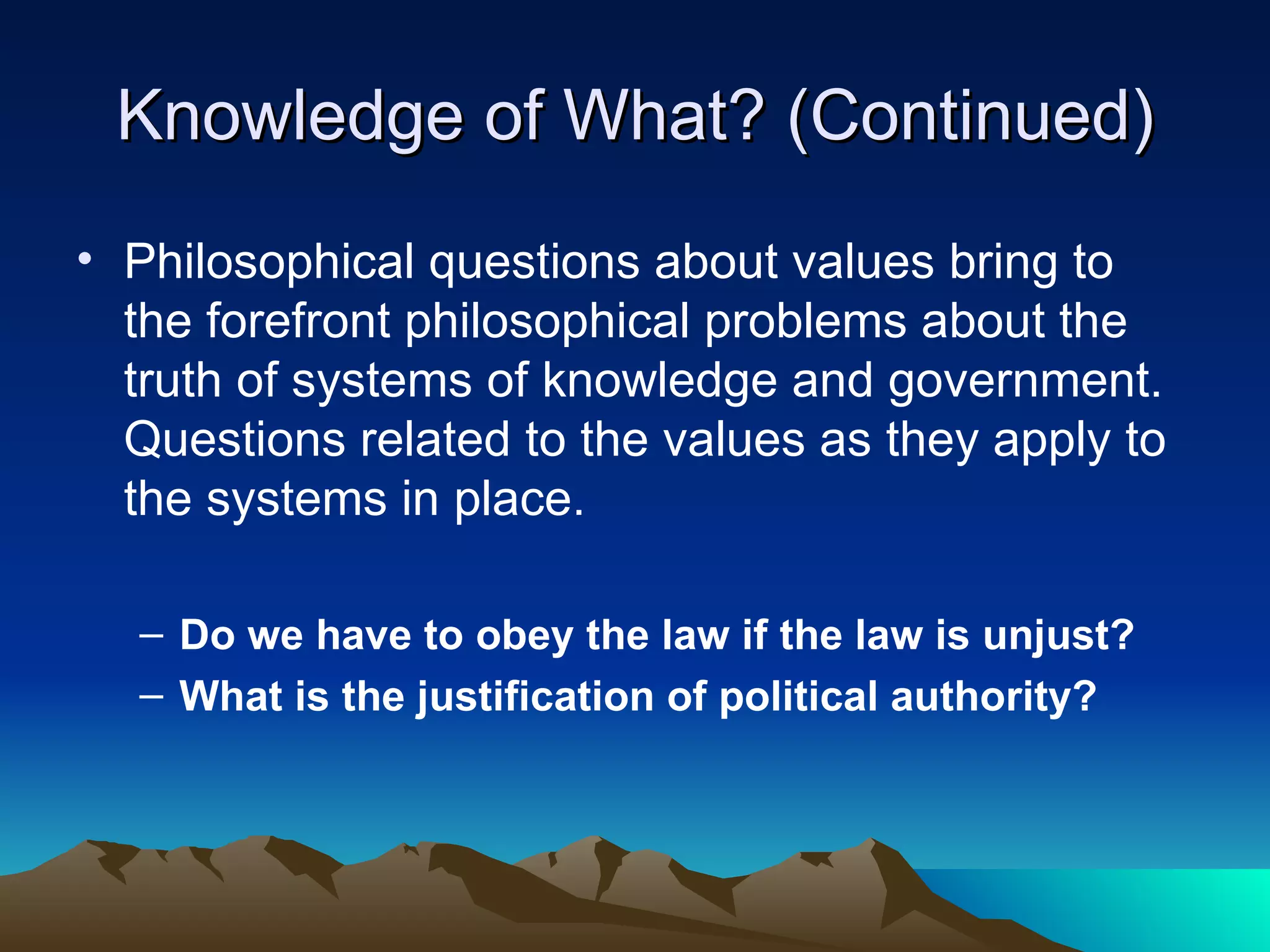 Knowledge of What? (Continued)

• Philosophical questions about values bring to the forefront philosophical problems about the truth of systems of knowledge and government. Questions related to the values as they apply to the systems in place.

– Do we have to obey the law if the law is unjust?
– What is the justification of political authority?